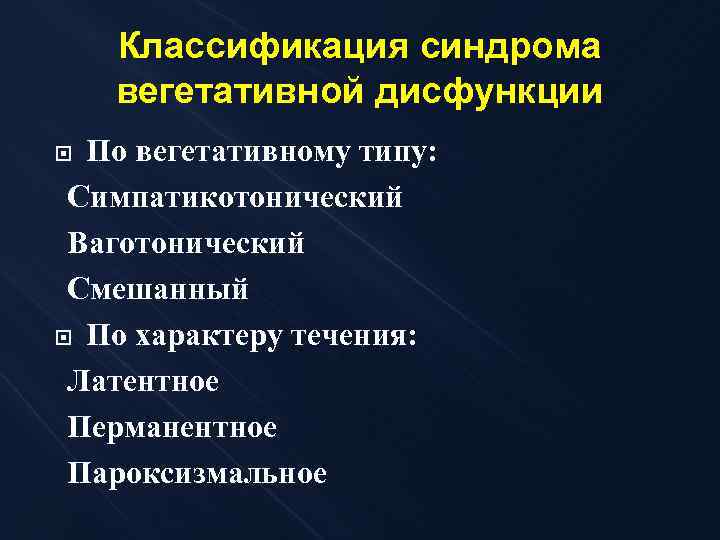 Классификация синдрома вегетативной дисфункции

По вегетативному типу:
Симпатикотонический
Ваготонический
Смешанный

По характеру течения:
Латентное
Перманентное
Пароксизмальное